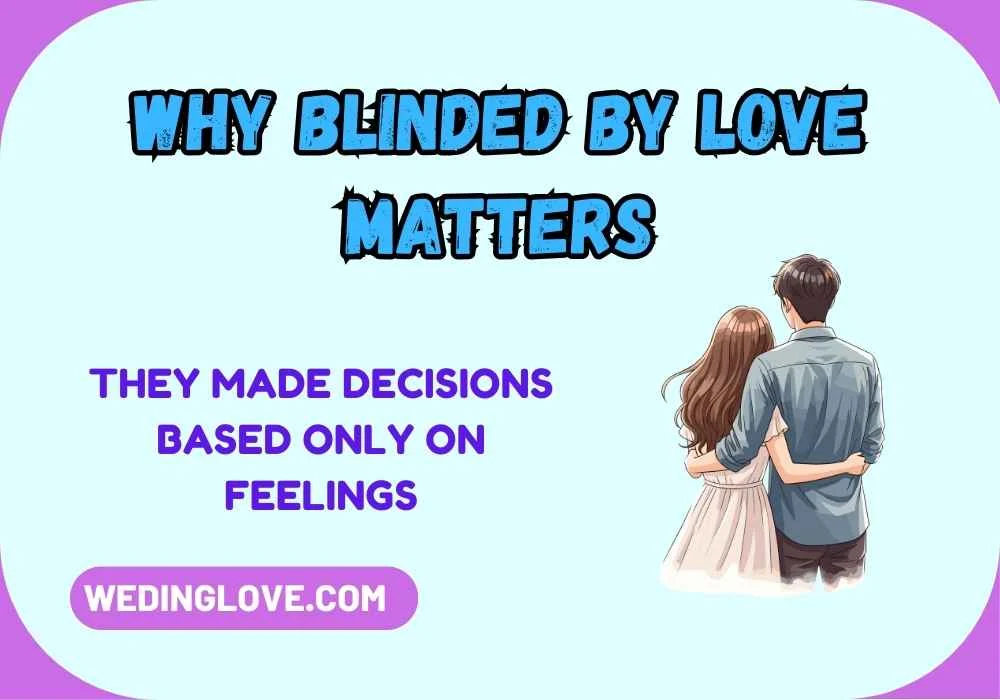 WHY BLINDED BY LOVE MATTERS

THEY MADE DECISIONS BASED ONLY ON FEELINGS

WEDINGLOVE.COM